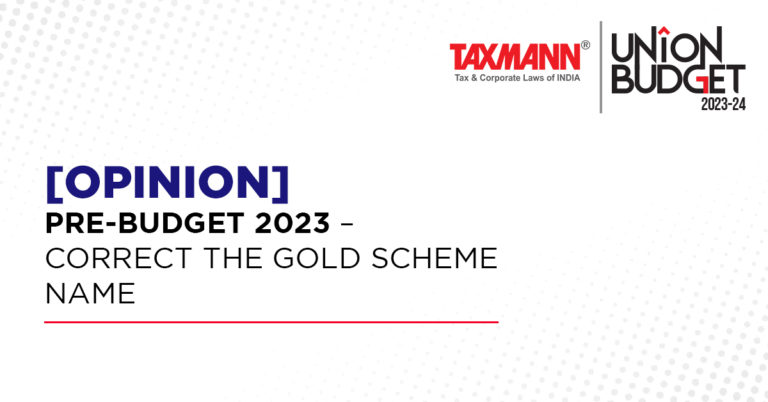 TAXMANN®
Tax & Corporate Laws of INDIA

UNION
BUDGET
2023-24

[OPINION]
PRE-BUDGET 2023 – CORRECT THE GOLD SCHEME NAME